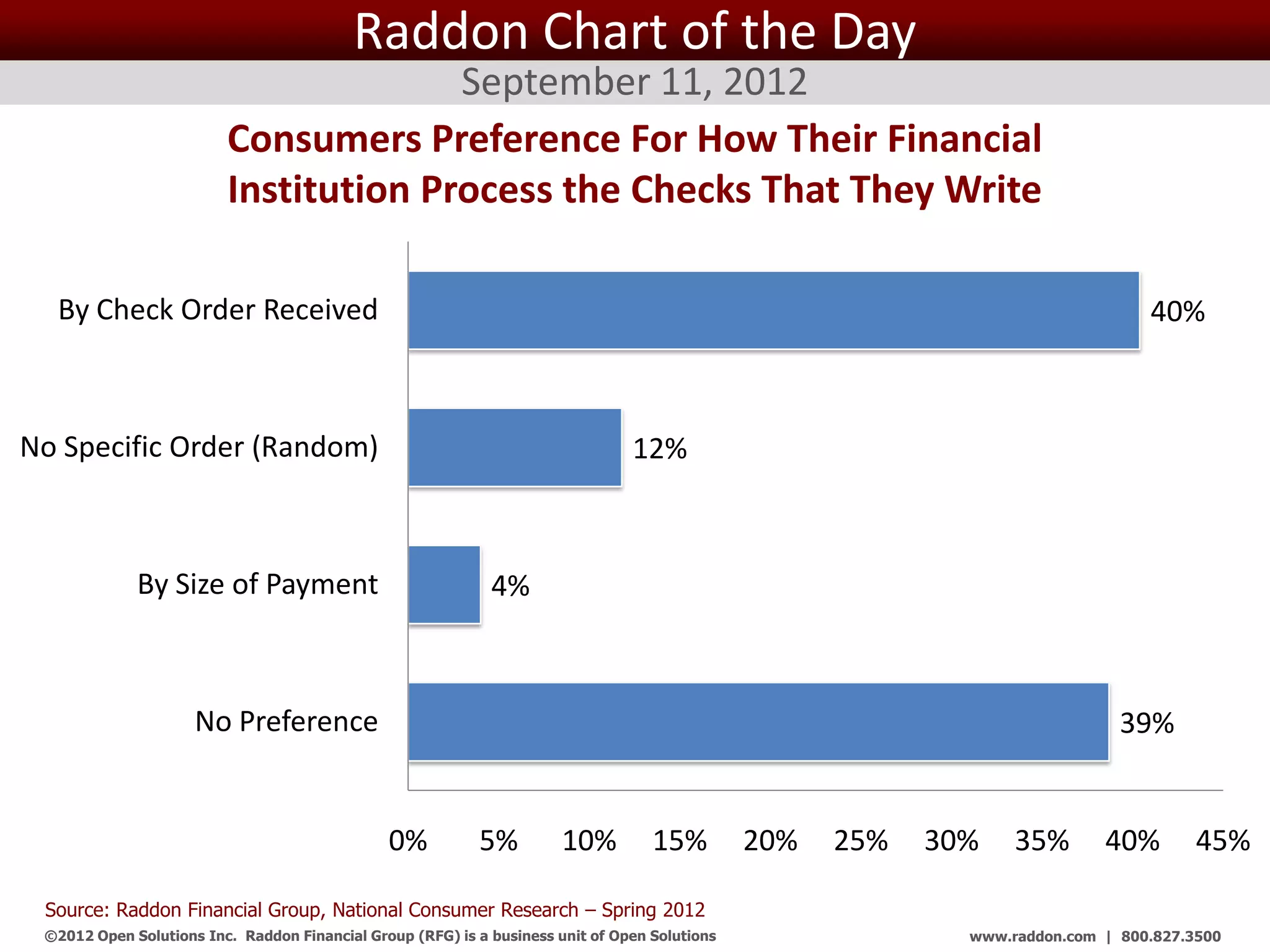 Raddon Chart of the Day

September 11, 2012

Consumers Preference For How Their Financial Institution Process the Checks That They Write

By Check Order Received 40%

No Specific Order (Random) 12%

By Size of Payment 4%

No Preference 39%

0% 5% 10% 15% 20% 25% 30% 35% 40% 45%

Source: Raddon Financial Group, National Consumer Research – Spring 2012

©2012 Open Solutions Inc. Raddon Financial Group (RFG) is a business unit of Open Solutions

www.raddon.com | 800.827.3500